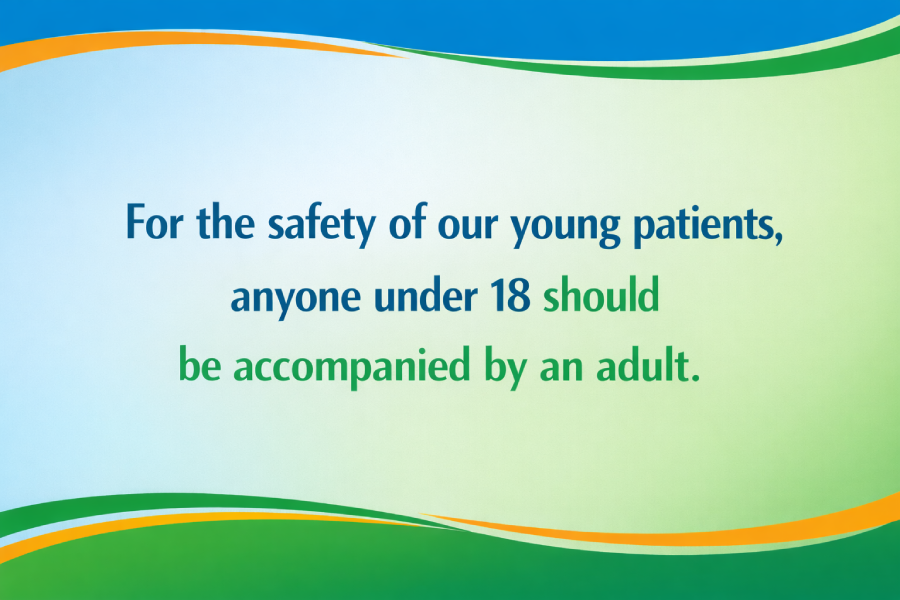 For the safety of our young patients, anyone under 18 should be accompanied by an adult.